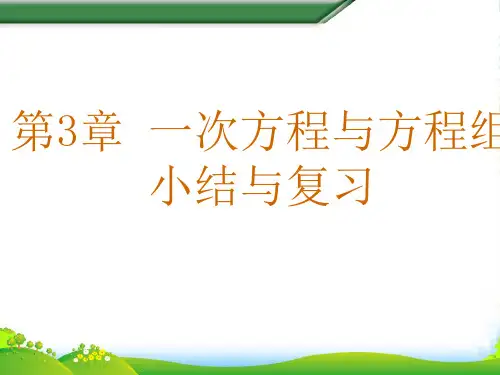 第3章 一次方程与方程组
小结与复习